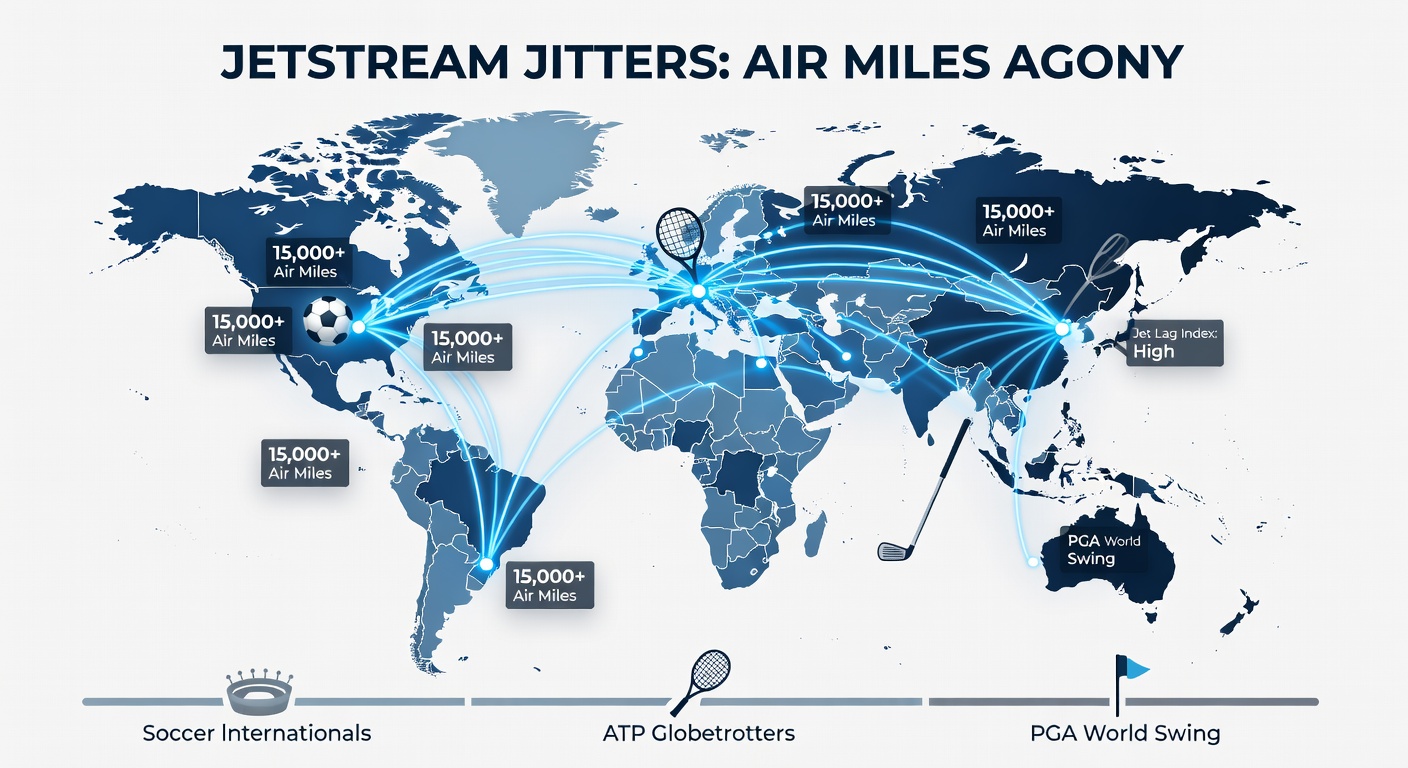 JETSTREAM JITTERS: AIR MILES AGONY

15,000+
Air Miles

15,000+
Air Miles

15,000+
Air Miles

15,000+
Air Miles

15,000+
Air Miles

15,000+
Air Miles

15,000+
Air Miles

Jet Lag Index:
High

PGA World
Swing

Soccer Internationals

ATP Globetrotters

PGA World Swing